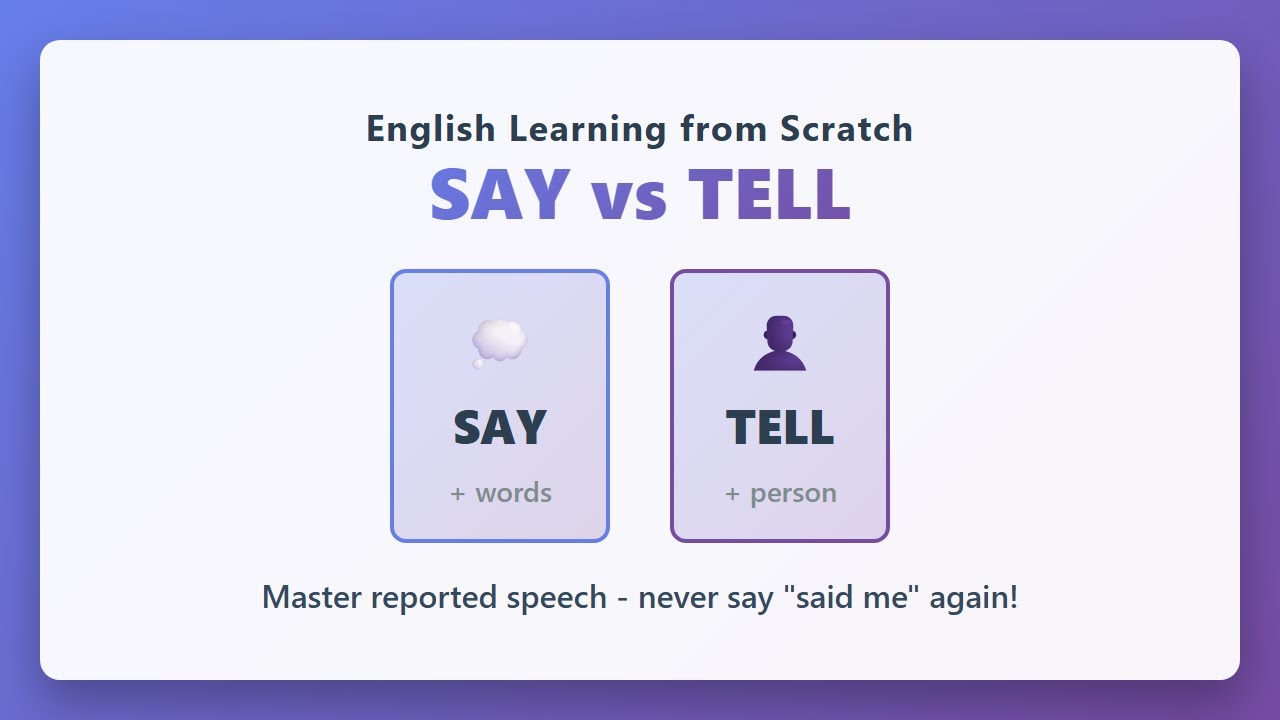 English Learning from Scratch

SAY vs TELL

SAY

+ words

TELL

+ person

Master reported speech - never say "said me" again!